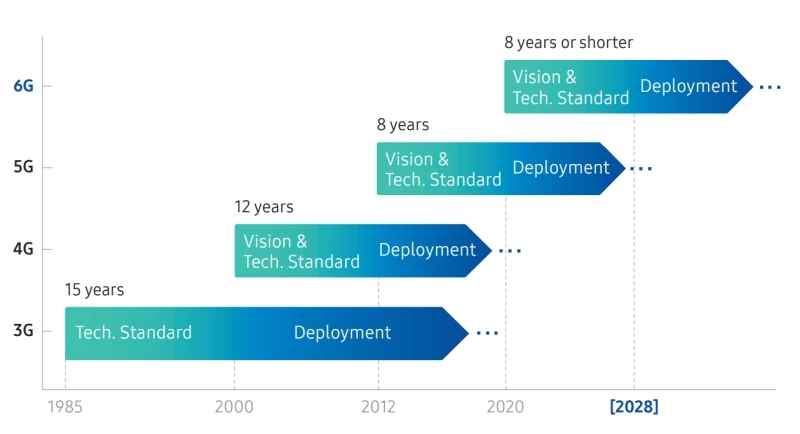 6G
8 years or shorter
Vision & Tech. Standard
Deployment
...

5G
8 years
Vision & Tech. Standard
Deployment
...

4G
12 years
Vision & Tech. Standard
Deployment
...

3G
15 years
Tech. Standard
Deployment
...

1985
2000
2012
2020
[2028]